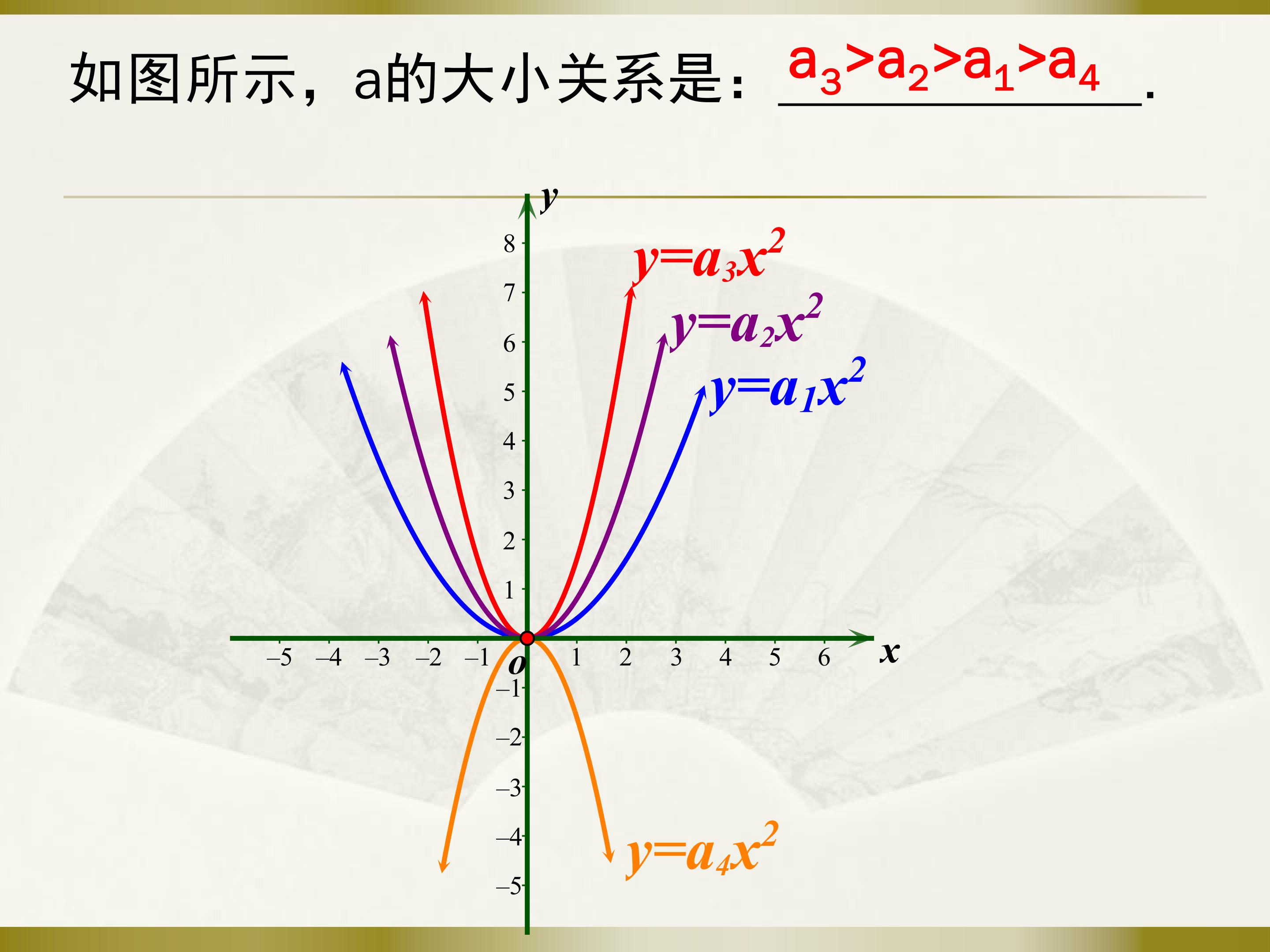 如图所示，a的大小关系是：$a_3>a_2>a_1>a_4$.

$y$

8
7
6
5
4
3
2
1

$y=a_3x^2$
$y=a_2x^2$
$y=a_1x^2$

–5 –4 –3 –2 –1 $o$ 1 2 3 4 5 6 $x$

–1
–2
–3
–4
–5

$y=a_4x^2$